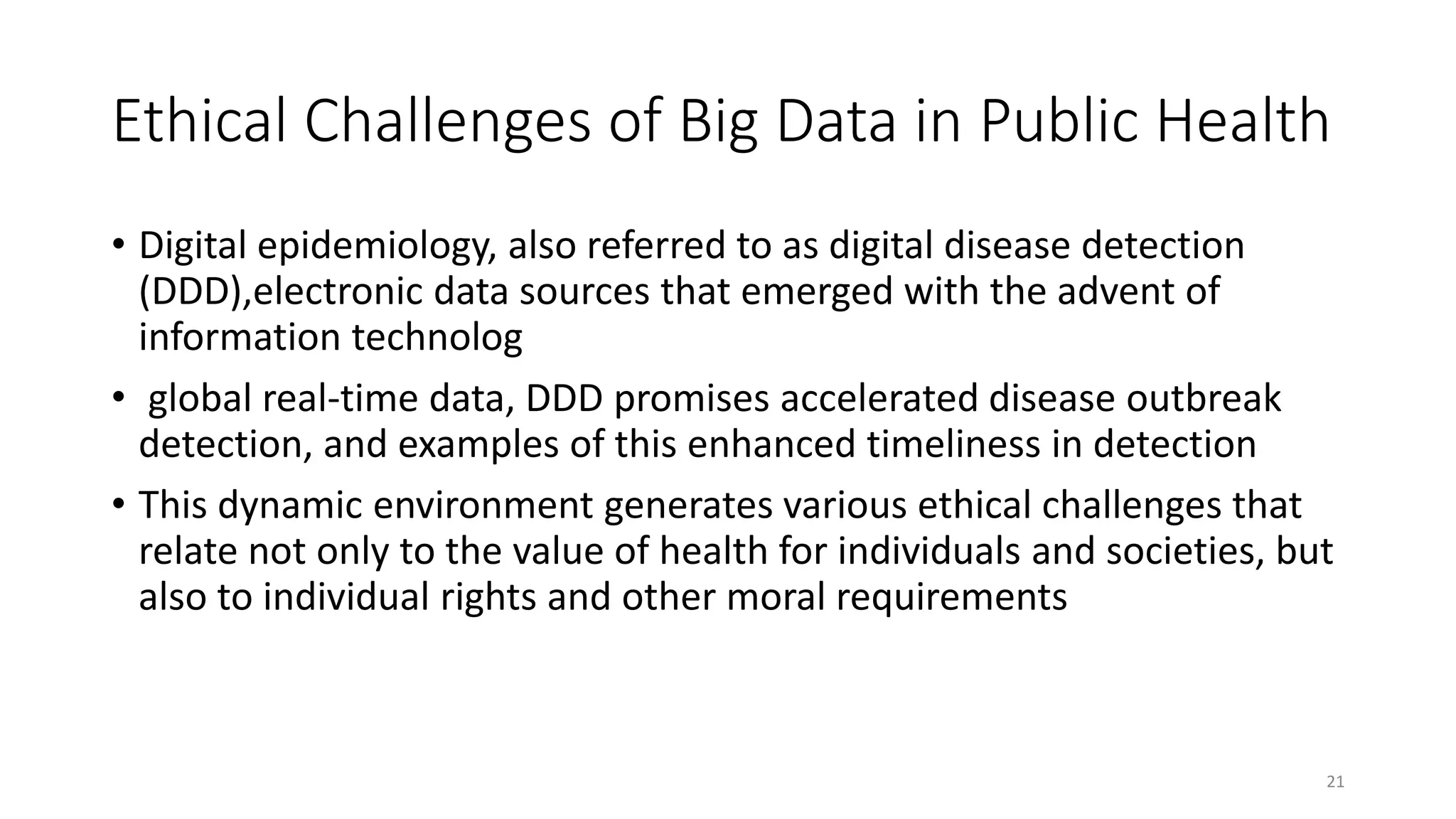 Ethical Challenges of Big Data in Public Health

• Digital epidemiology, also referred to as digital disease detection (DDD),electronic data sources that emerged with the advent of information technolog

• global real-time data, DDD promises accelerated disease outbreak detection, and examples of this enhanced timeliness in detection

• This dynamic environment generates various ethical challenges that relate not only to the value of health for individuals and societies, but also to individual rights and other moral requirements

21